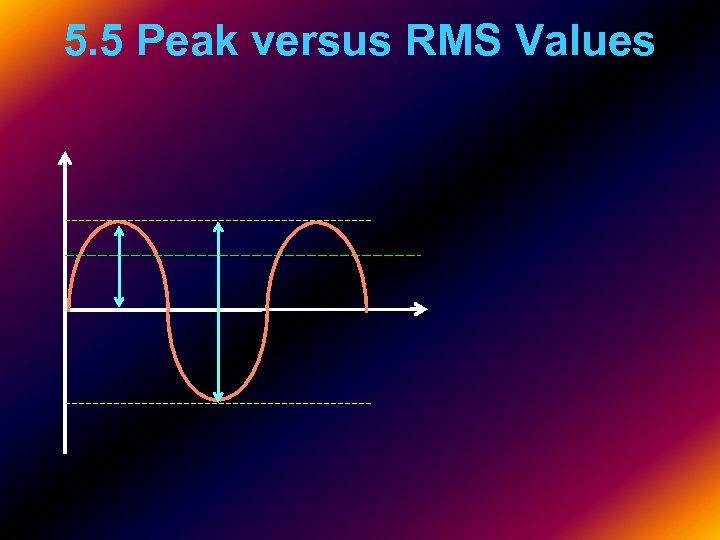 5.5 Peak versus RMS Values